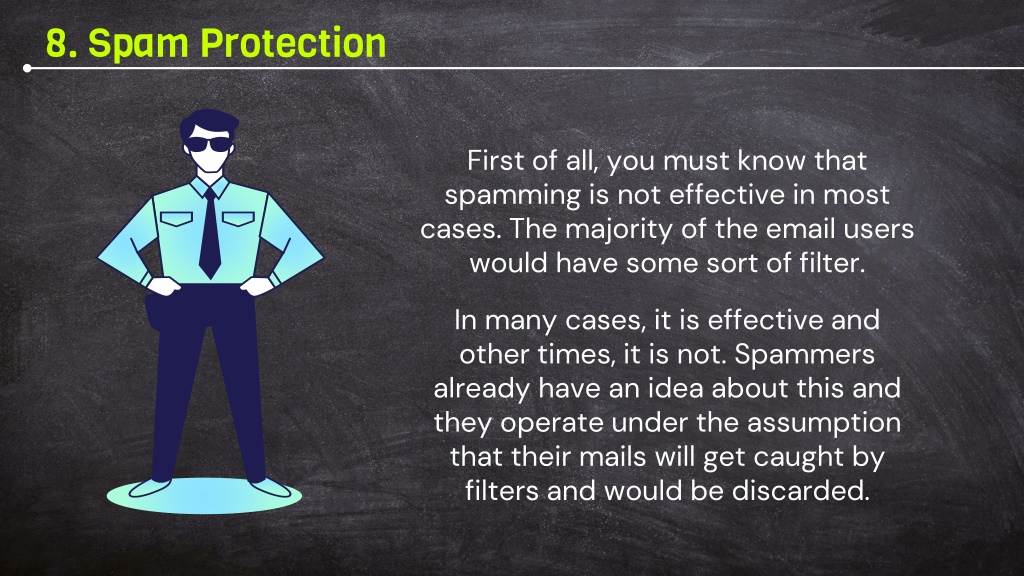 8. Spam Protection

First of all, you must know that spamming is not effective in most cases. The majority of the email users would have some sort of filter.

In many cases, it is effective and other times, it is not. Spammers already have an idea about this and they operate under the assumption that their mails will get caught by filters and would be discarded.